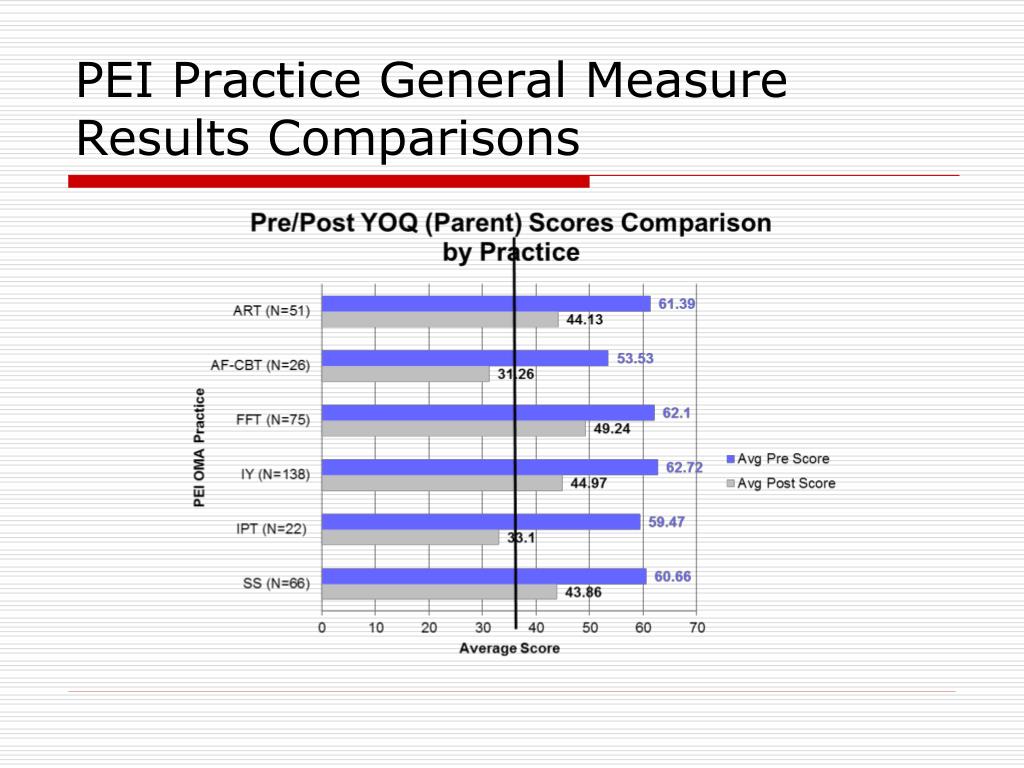 PEI Practice General Measure Results Comparisons

Pre/Post YOQ (Parent) Scores Comparison by Practice

PEI OMA Practice

ART (N=51)
61.39
44.13

AF-CBT (N=26)
53.53
31.26

FFT (N=75)
62.1
49.24

IY (N=138)
62.72
44.97

IPT (N=22)
59.47
33.1

SS (N=66)
60.66
43.86

0 10 20 30 40 50 60 70
Average Score

Avg Pre Score
Avg Post Score